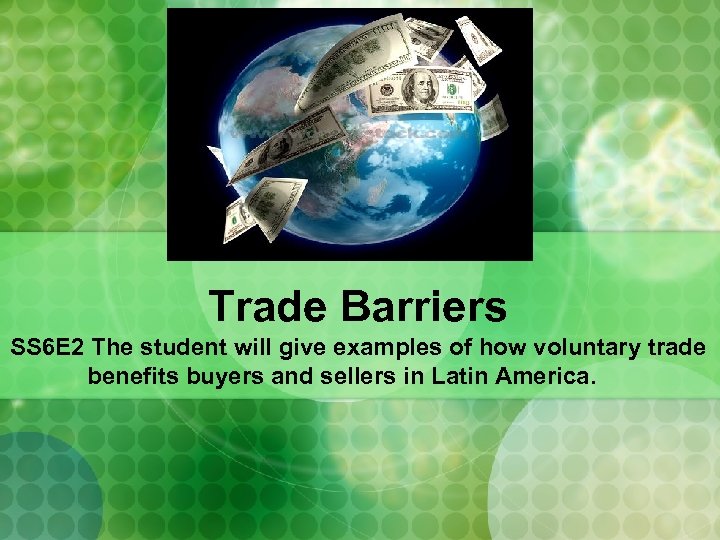 Trade Barriers

SS6E2 The student will give examples of how voluntary trade benefits buyers and sellers in Latin America.